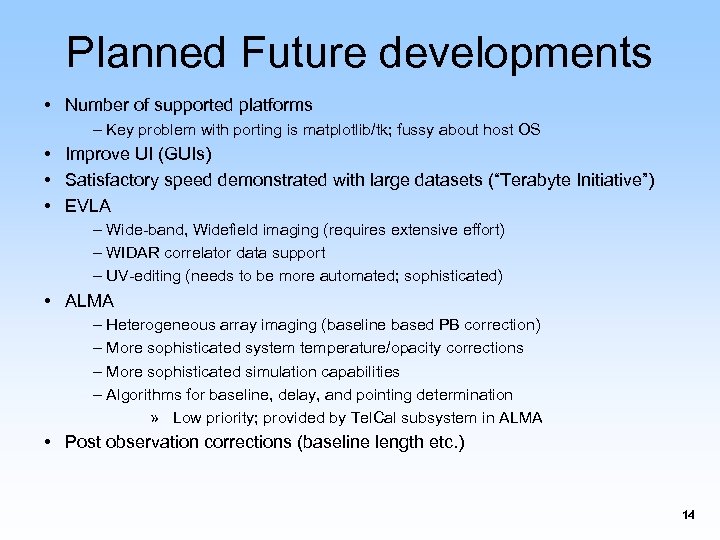 Planned Future developments

• Number of supported platforms
– Key problem with porting is matplotlib/tk; fussy about host OS
• Improve UI (GUIs)
• Satisfactory speed demonstrated with large datasets (“Terabyte Initiative”)
• EVLA
– Wide-band, Widefield imaging (requires extensive effort)
– WIDAR correlator data support
– UV-editing (needs to be more automated; sophisticated)
• ALMA
– Heterogeneous array imaging (baseline based PB correction)
– More sophisticated system temperature/opacity corrections
– More sophisticated simulation capabilities
– Algorithms for baseline, delay, and pointing determination
» Low priority; provided by TelCal subsystem in ALMA
• Post observation corrections (baseline length etc.)

14